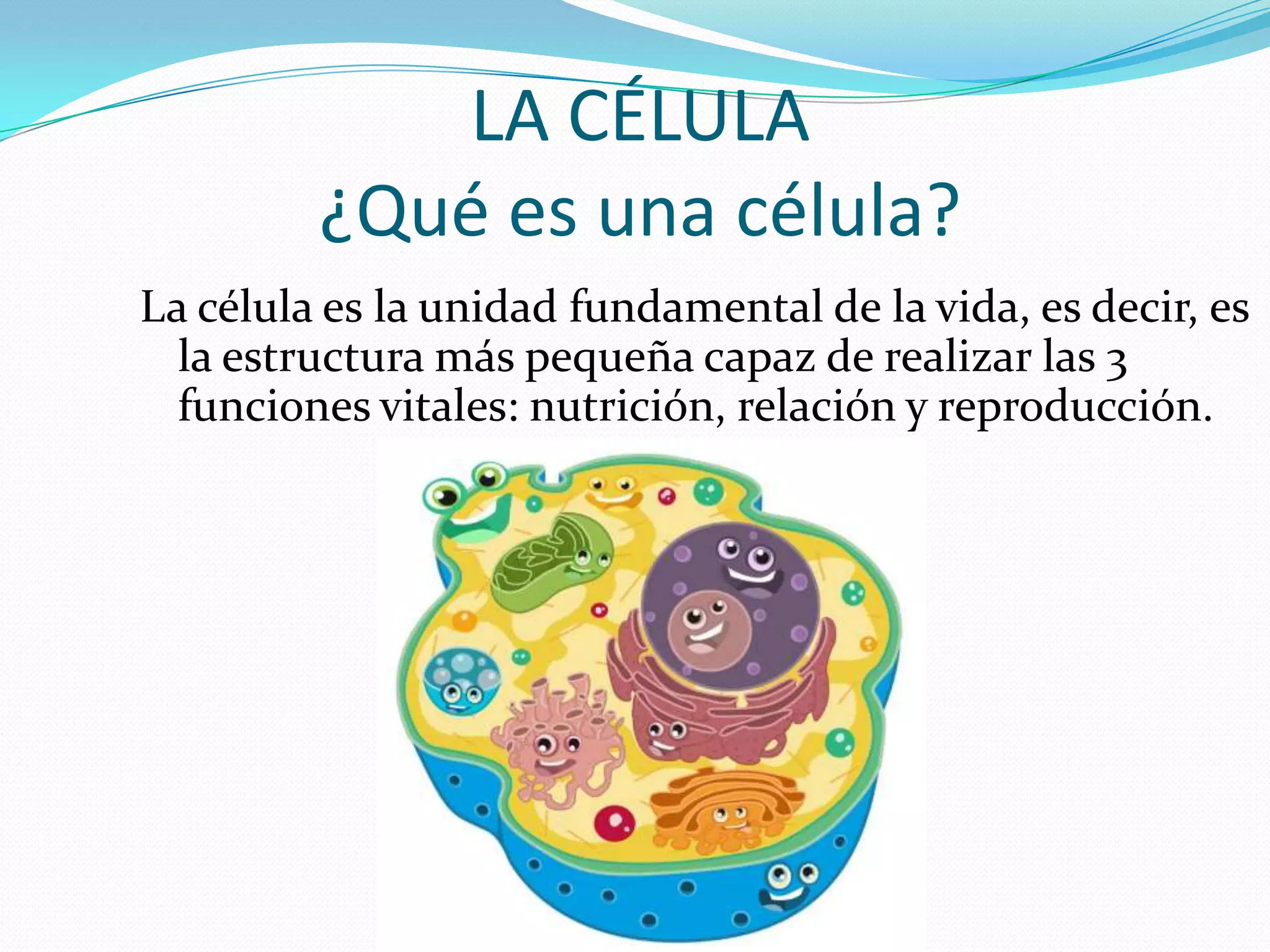 LA CÉLULA
¿Qué es una célula?

La célula es la unidad fundamental de la vida, es decir, es la estructura más pequeña capaz de realizar las 3 funciones vitales: nutrición, relación y reproducción.